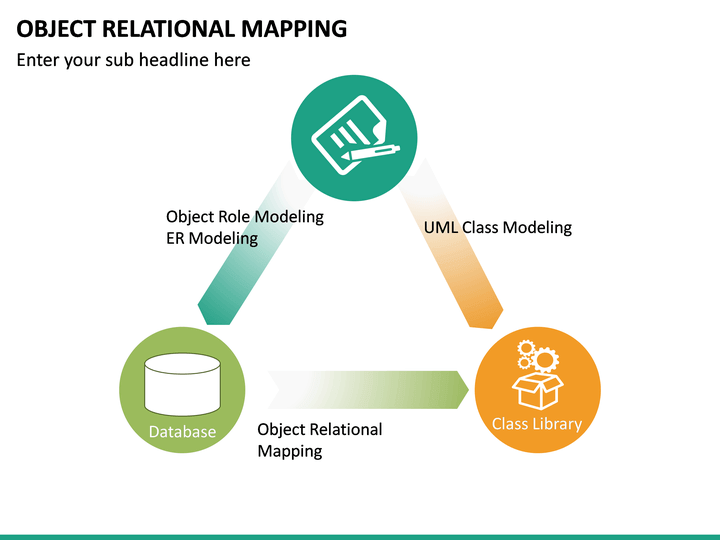 OBJECT RELATIONAL MAPPING

Enter your sub headline here

Object Role Modeling
ER Modeling

UML Class Modeling

Database

Object Relational Mapping

Class Library